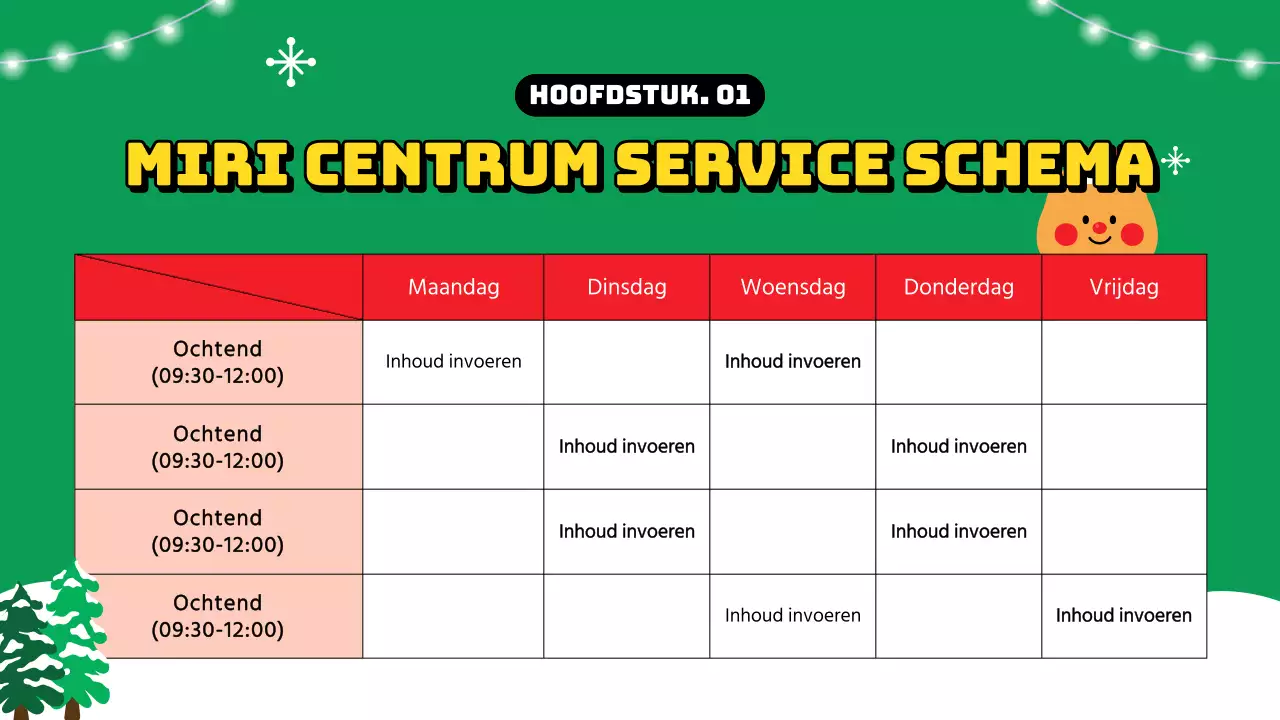 HOOFDSTUK. 01

MIRI CENTRUM SERVICE SCHEMA

| | Maandag | Dinsdag | Woensdag | Donderdag | Vrijdag |
|---|---|---|---|---|---|
| Ochtend (09:30-12:00) | Inhoud invoeren | | Inhoud invoeren | | |
| Ochtend (09:30-12:00) | | Inhoud invoeren | | Inhoud invoeren | |
| Ochtend (09:30-12:00) | | Inhoud invoeren | | Inhoud invoeren | |
| Ochtend (09:30-12:00) | | | Inhoud invoeren | | Inhoud invoeren |